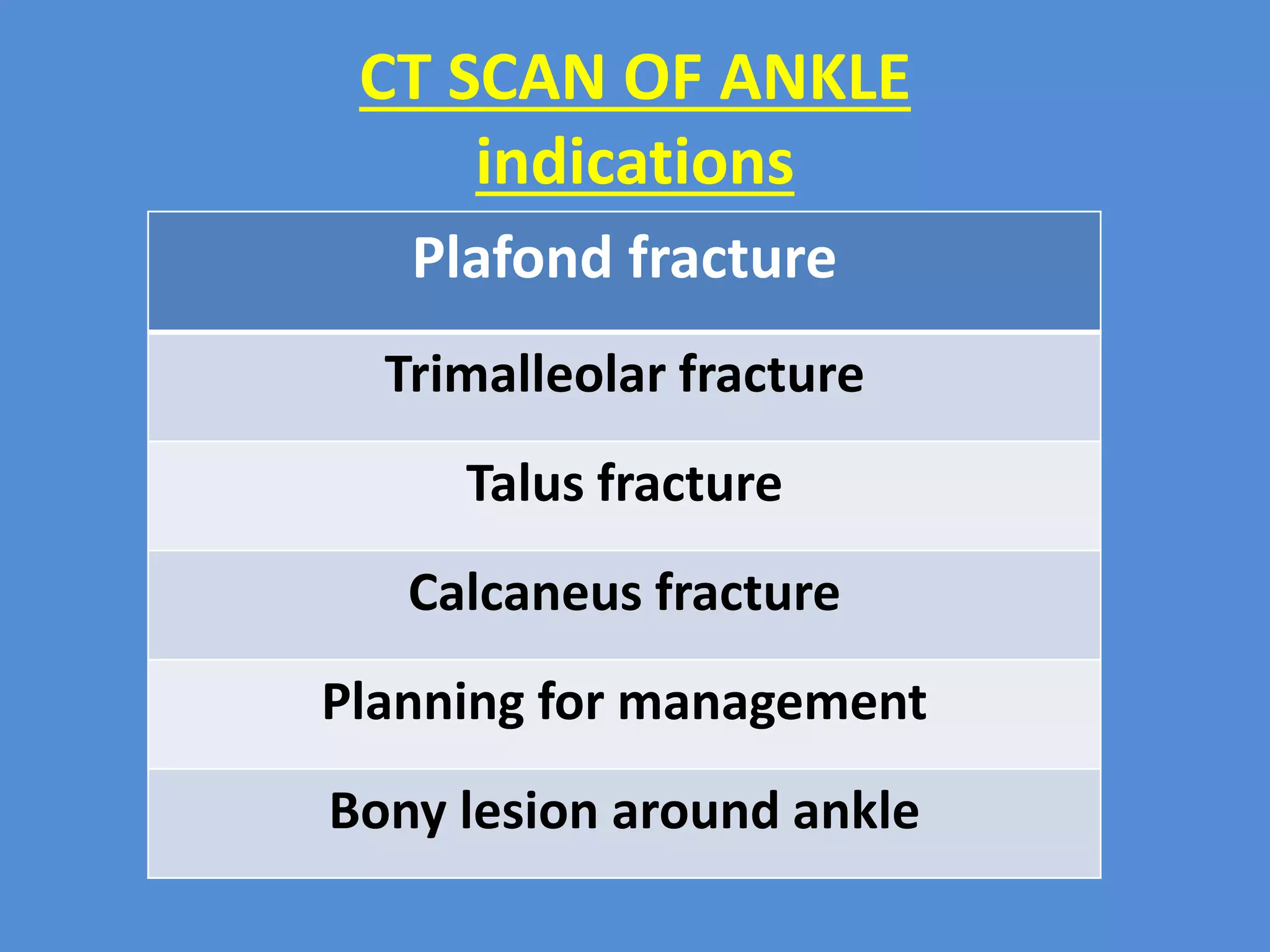 CT SCAN OF ANKLE
indications

| Plafond fracture |
|---|
| Trimalleolar fracture |
| Talus fracture |
| Calcaneus fracture |
| Planning for management |
| Bony lesion around ankle |